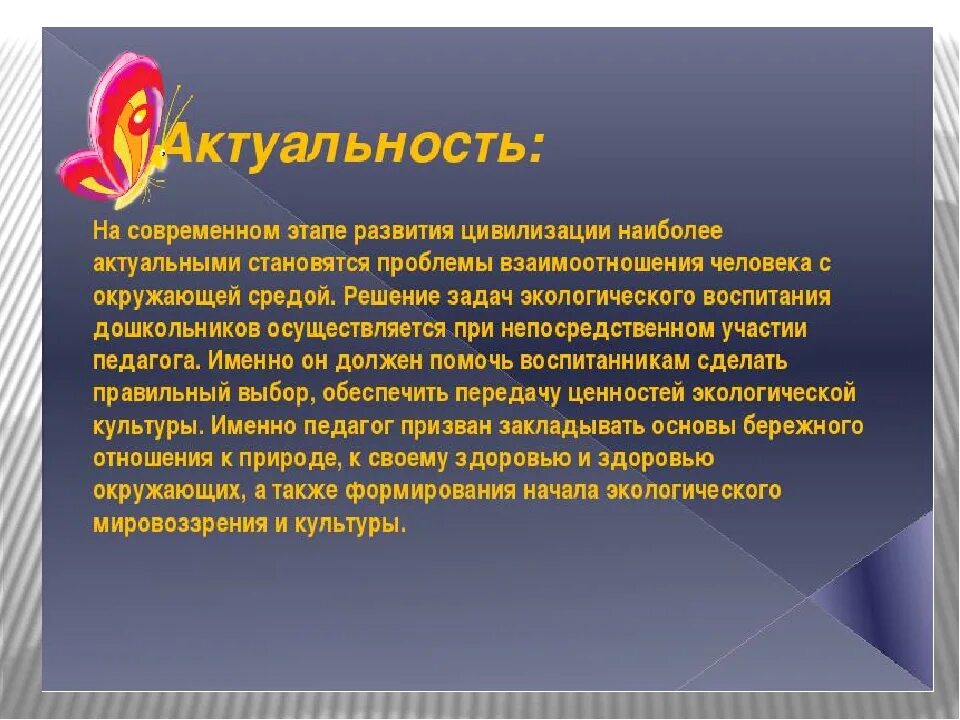 Актуальность:

На современном этапе развития цивилизации наиболее актуальными становятся проблемы взаимоотношения человека с окружающей средой. Решение задач экологического воспитания дошкольников осуществляется при непосредственном участии педагога. Именно он должен помочь воспитанникам сделать правильный выбор, обеспечить передачу ценностей экологической культуры. Именно педагог призван закладывать основы бережного отношения к природе, к своему здоровью и здоровью окружающих, а также формирования начала экологического мировоззрения и культуры.